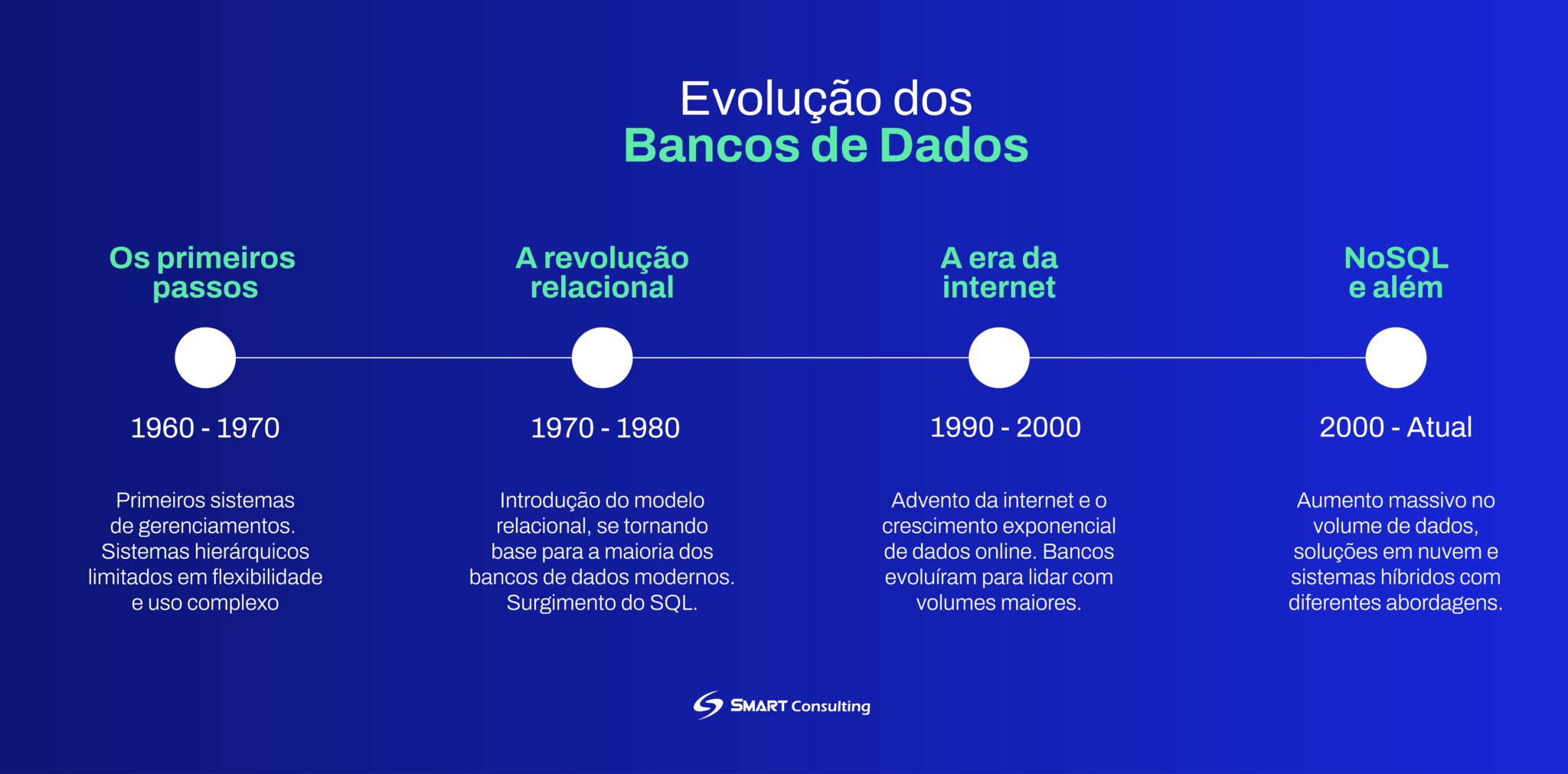 Evolução dos
Bancos de Dados

Os primeiros passos

1960 - 1970

Primeiros sistemas de gerenciamentos. Sistemas hierárquicos limitados em flexibilidade e uso complexo

A revolução relacional

1970 - 1980

Introdução do modelo relacional, se tornando base para a maioria dos bancos de dados modernos. Surgimento do SQL.

A era da internet

1990 - 2000

Advento da internet e o crescimento exponencial de dados online. Bancos evoluíram para lidar com volumes maiores.

NoSQL e além

2000 - Atual

Aumento massivo no volume de dados, soluções em nuvem e sistemas híbridos com diferentes abordagens.

SMART Consulting